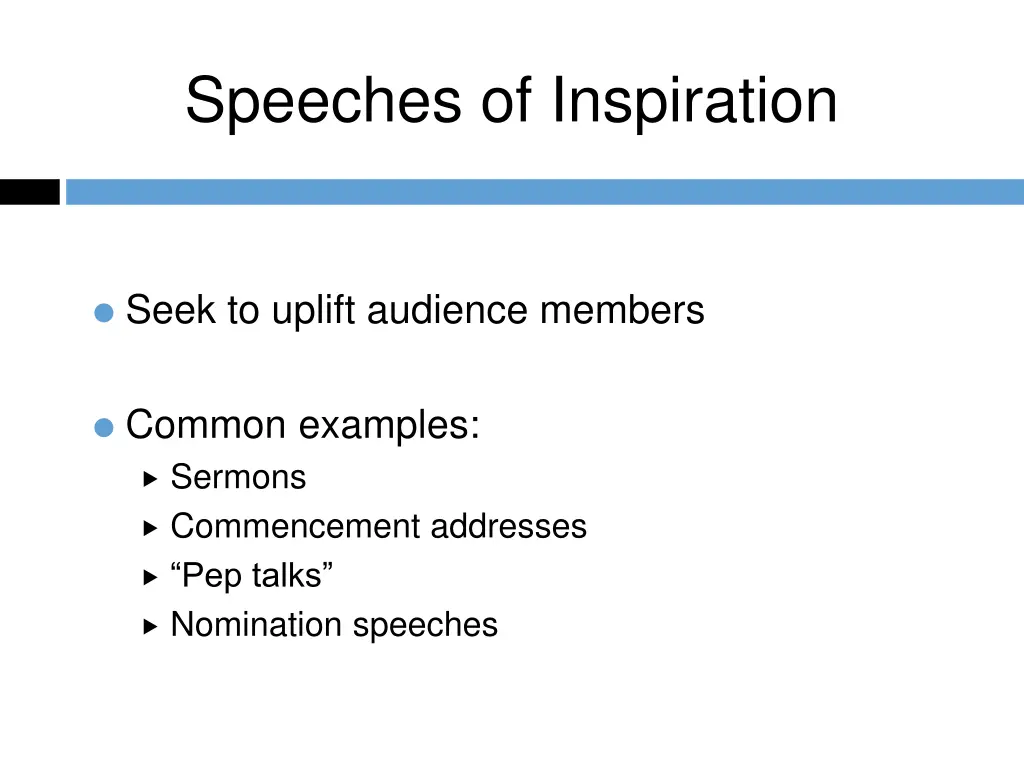 Speeches of Inspiration

Seek to uplift audience members

Common examples:
Sermons
Commencement addresses
“Pep talks”
Nomination speeches